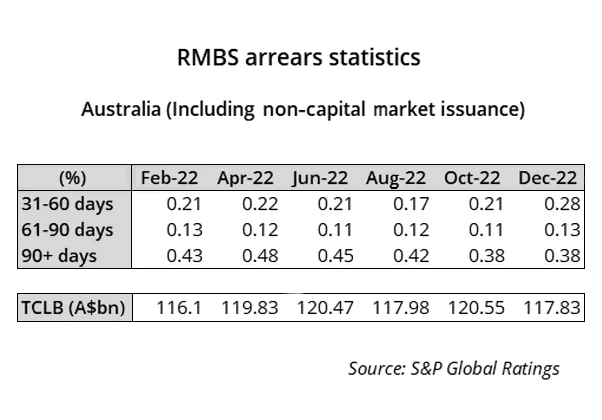 RMBS arrears statistics

Australia (Including non-capital market issuance)

| (%) | Feb-22 | Apr-22 | Jun-22 | Aug-22 | Oct-22 | Dec-22 |
|---|---|---|---|---|---|---|
| 31-60 days | 0.21 | 0.22 | 0.21 | 0.17 | 0.21 | 0.28 |
| 61-90 days | 0.13 | 0.12 | 0.11 | 0.12 | 0.11 | 0.13 |
| 90+ days | 0.43 | 0.48 | 0.45 | 0.42 | 0.38 | 0.38 |

| TCLB (A$bn) | 116.1 | 119.83 | 120.47 | 117.98 | 120.55 | 117.83 |
|---|---|---|---|---|---|---|

Source: S&P Global Ratings